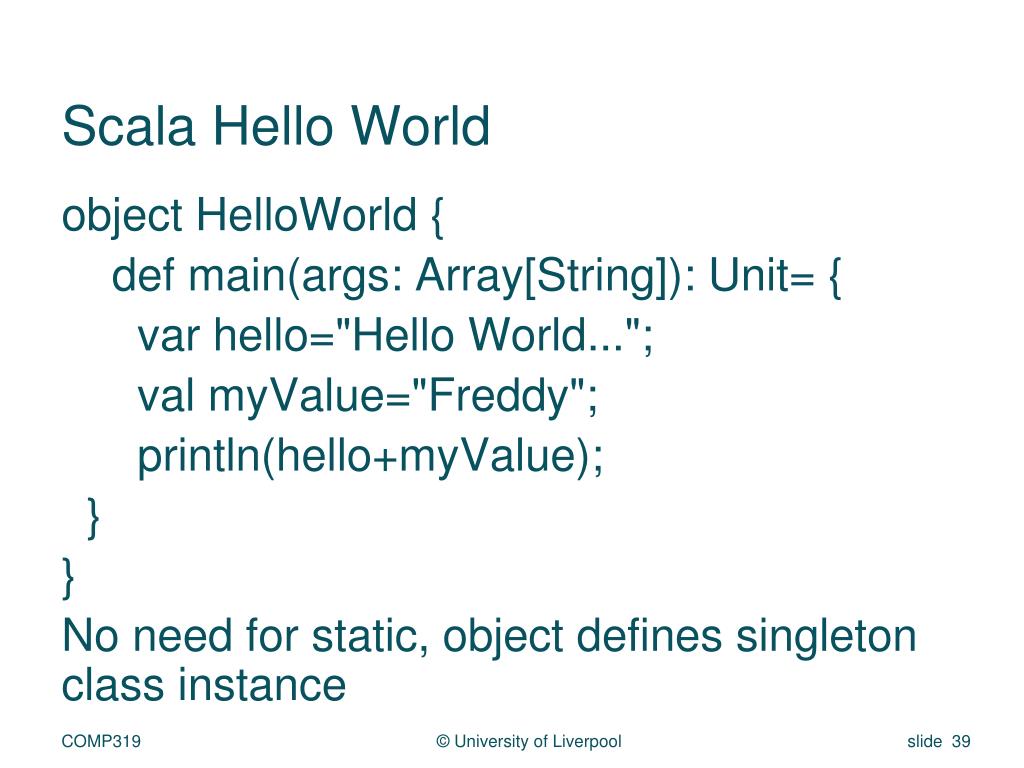 Scala Hello World

object HelloWorld {
  def main(args: Array[String]): Unit= {
    var hello="Hello World...";
    val myValue="Freddy";
    println(hello+myValue);
  }
}

No need for static, object defines singleton class instance

COMP319

© University of Liverpool

slide 39